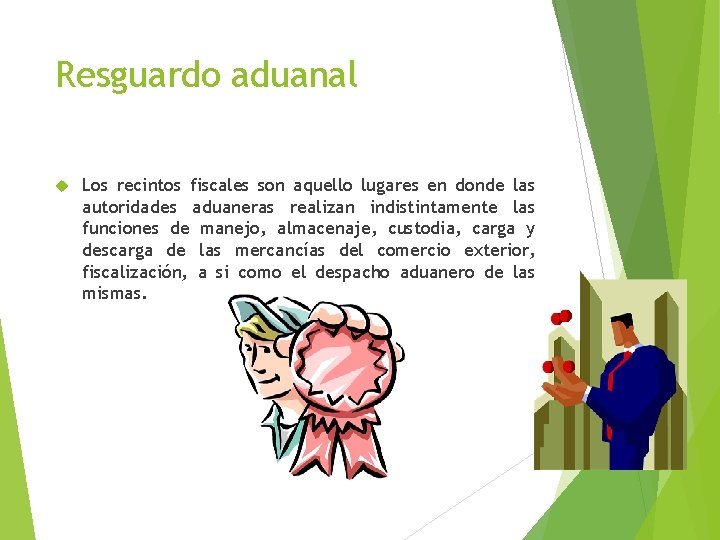 Resguardo aduanal

Los recintos fiscales son aquello lugares en donde las autoridades aduaneras realizan indistintamente las funciones de manejo, almacenaje, custodia, carga y descarga de las mercancías del comercio exterior, fiscalización, a si como el despacho aduanero de las mismas.